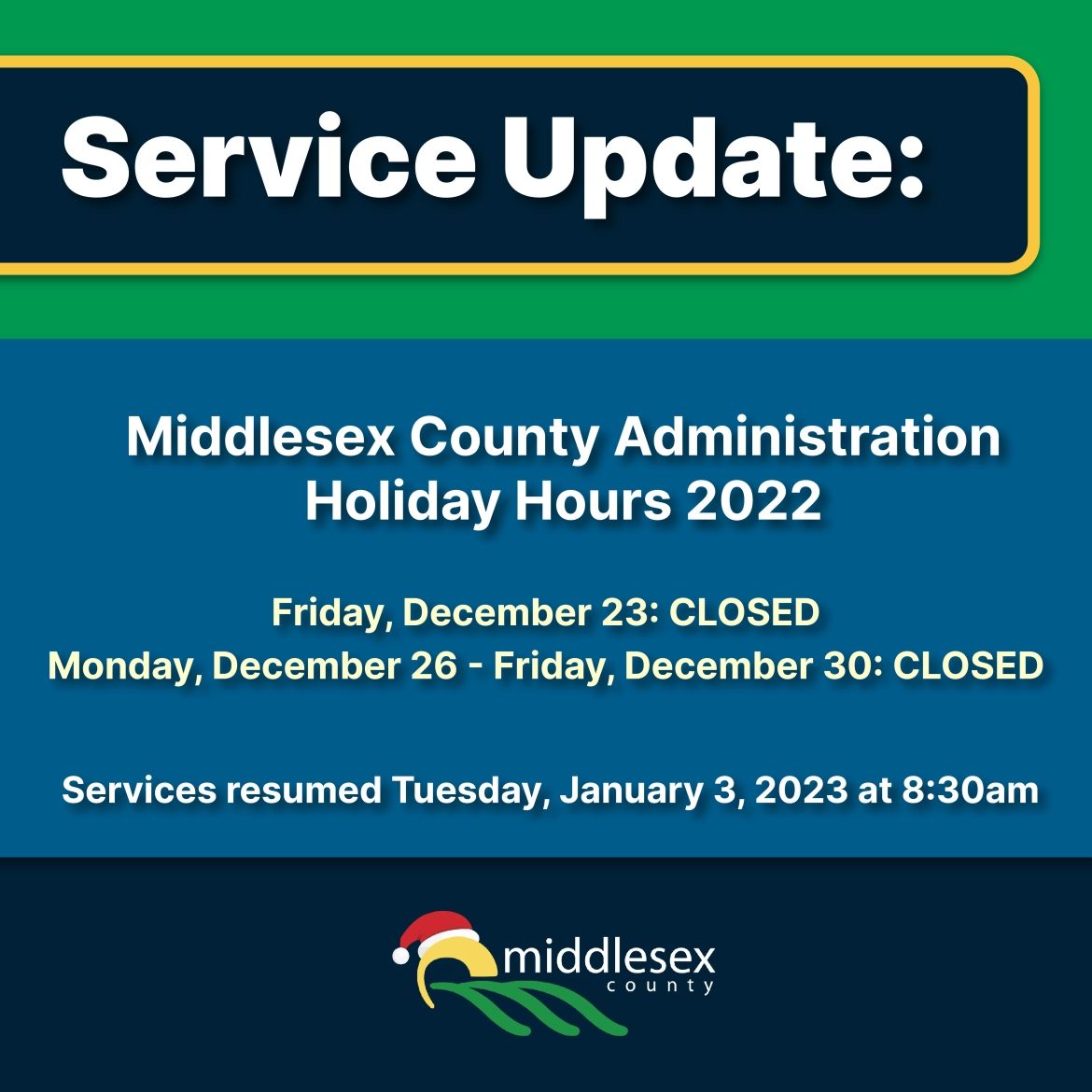 Service Update:

Middlesex County Administration Holiday Hours 2022

Friday, December 23: CLOSED
Monday, December 26 - Friday, December 30: CLOSED

Services resumed Tuesday, January 3, 2023 at 8:30am

middlesex
county